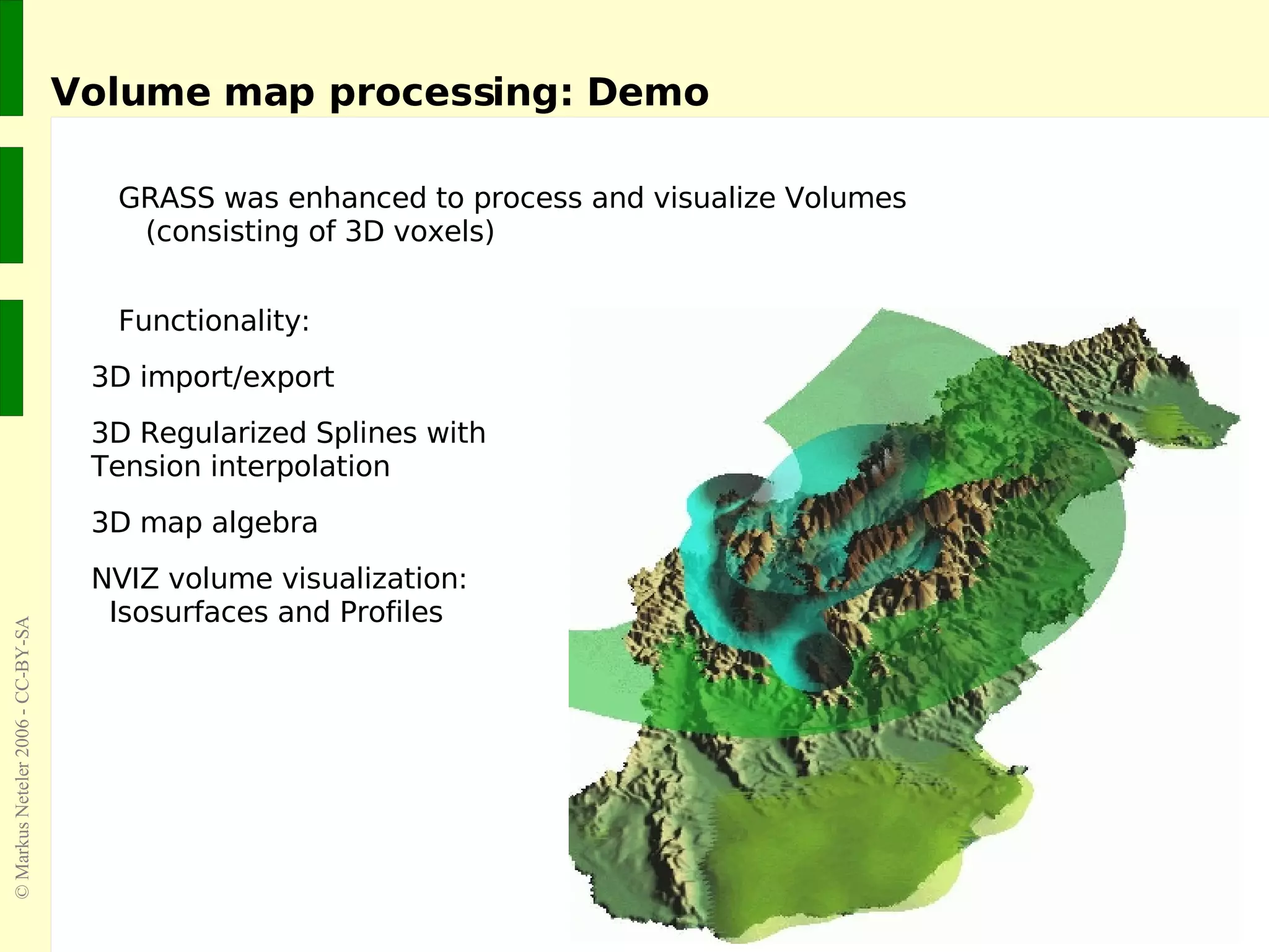 Volume map processing: Demo

GRASS was enhanced to process and visualize Volumes (consisting of 3D voxels)

Functionality:

3D import/export

3D Regularized Splines with Tension interpolation

3D map algebra

NVIZ volume visualization: Isosurfaces and Profiles

© Markus Neteler 2006 - CC-BY-SA